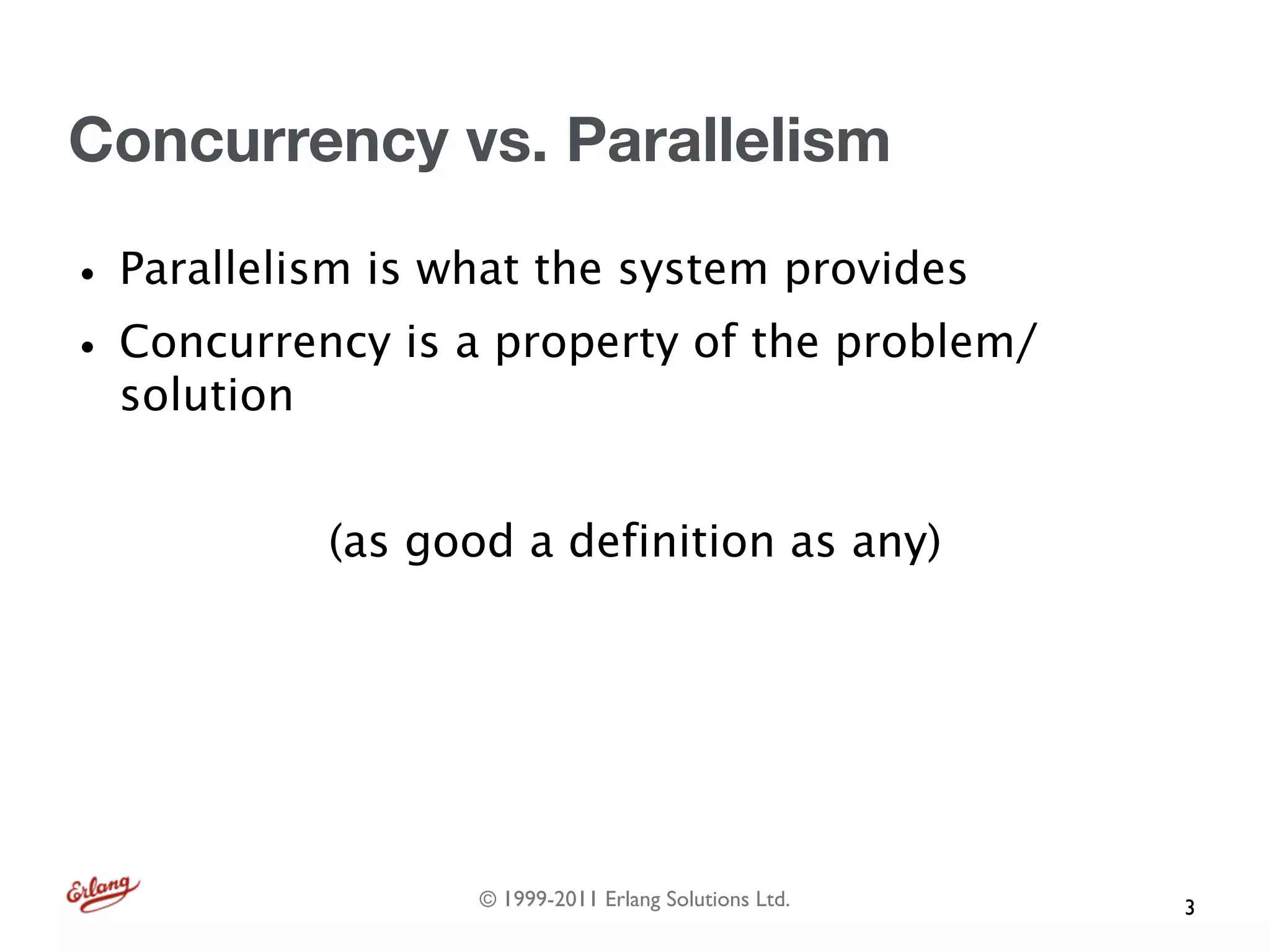 Concurrency vs. Parallelism

• Parallelism is what the system provides

• Concurrency is a property of the problem/solution

(as good a definition as any)

Erlang

© 1999-2011 Erlang Solutions Ltd.

3